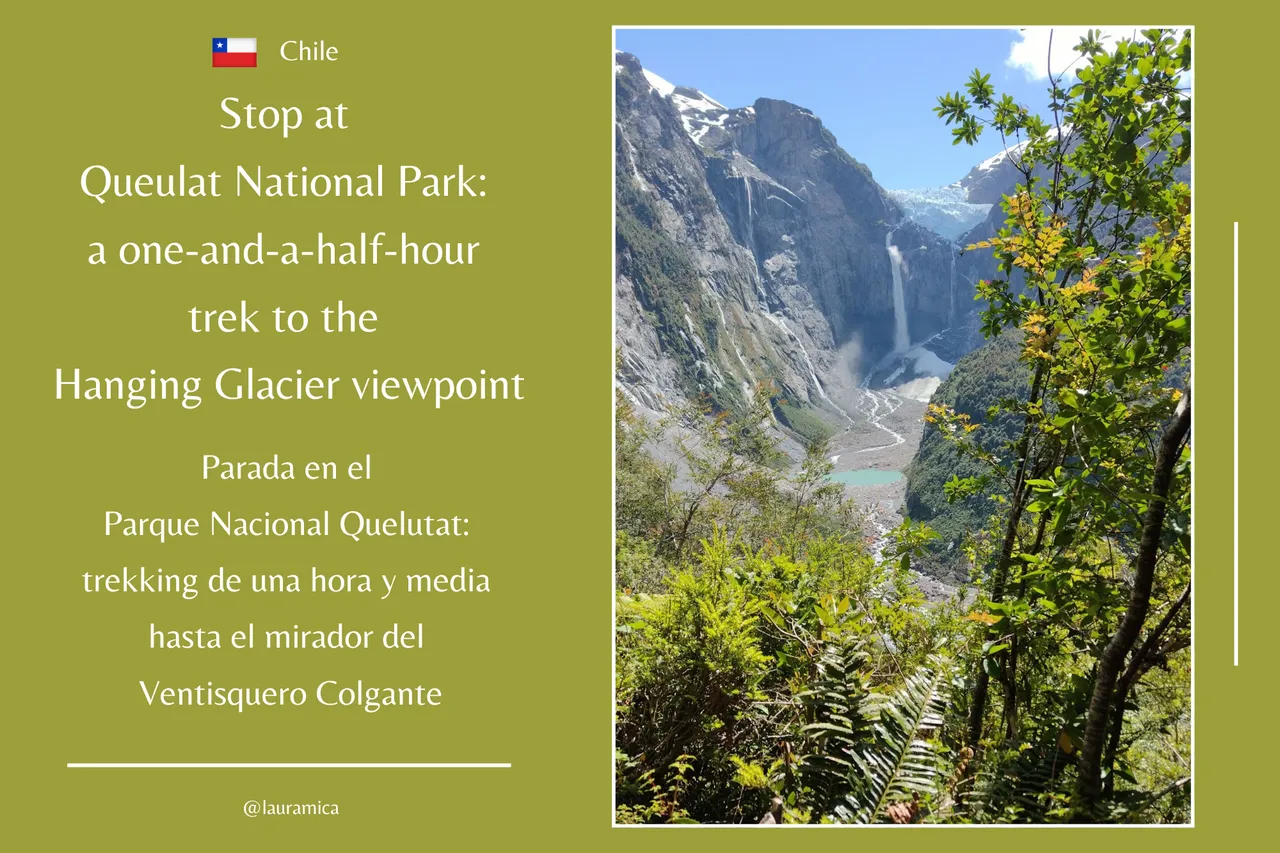 Chile

Stop at Queulat National Park: a one-and-a-half-hour trek to the Hanging Glacier viewpoint

Parada en el Parque Nacional Quelutat: trekking de una hora y media hasta el mirador del Ventisquero Colgante

@lauramica